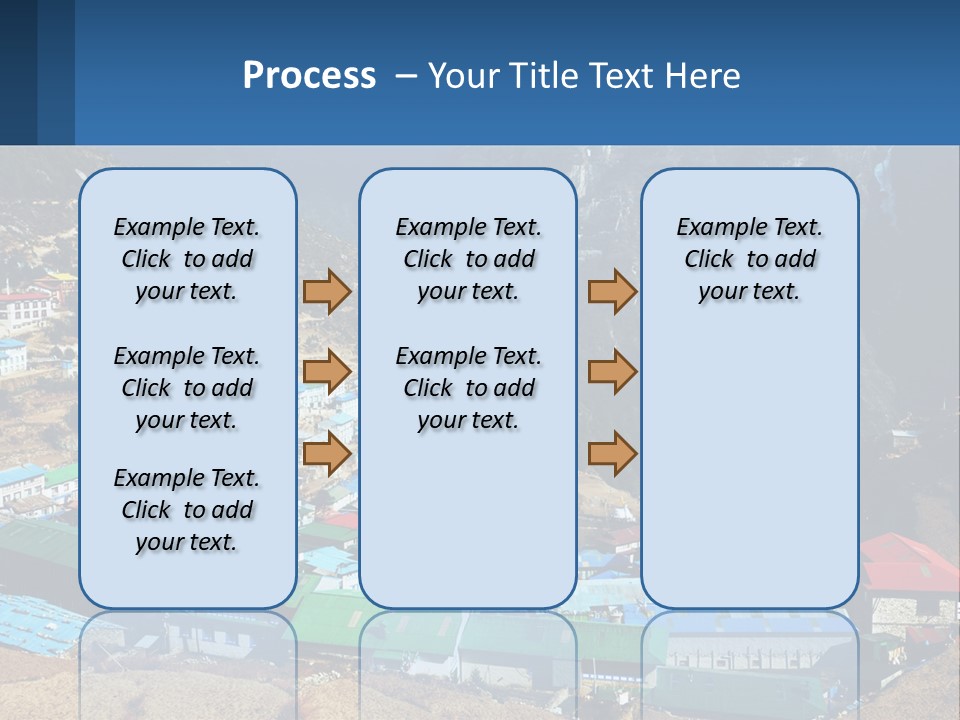 Process – Your Title Text Here

Example Text. Click to add your text.

Example Text. Click to add your text.

Example Text. Click to add your text.

Example Text. Click to add your text.

Example Text. Click to add your text.

Example Text. Click to add your text.